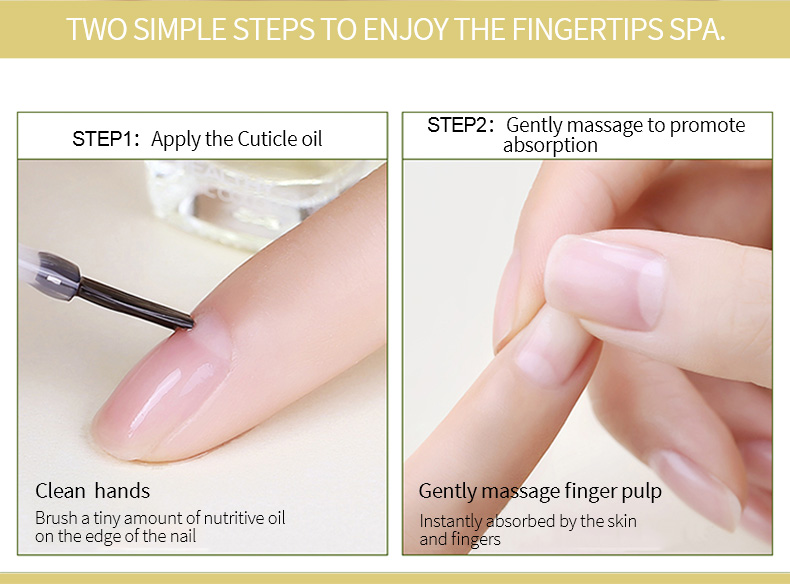 TWO SIMPLE STEPS TO ENJOY THE FINGERTIPS SPA.

STEP1: Apply the Cuticle oil

Clean hands

Brush a tiny amount of nutritive oil on the edge of the nail

STEP2: Gently massage to promote absorption

Gently massage finger pulp

Instantly absorbed by the skin and fingers